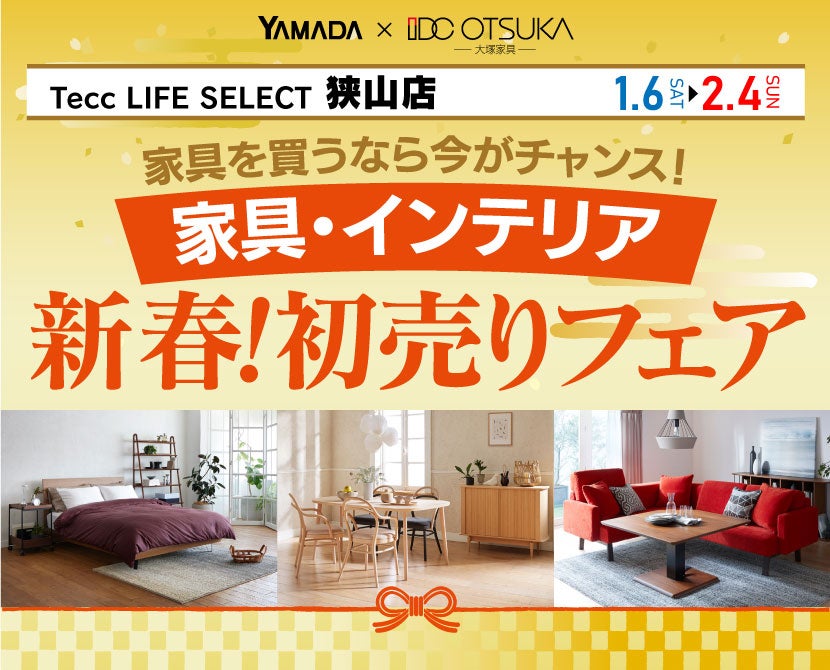 YAMADA × IDC OTSUKA
大塚家具

Tecc LIFE SELECT 狭山店

1.6 SAT ▶ 2.4 SUN

家具を買うなら今がチャンス!

家具・インテリア

新春!初売りフェア